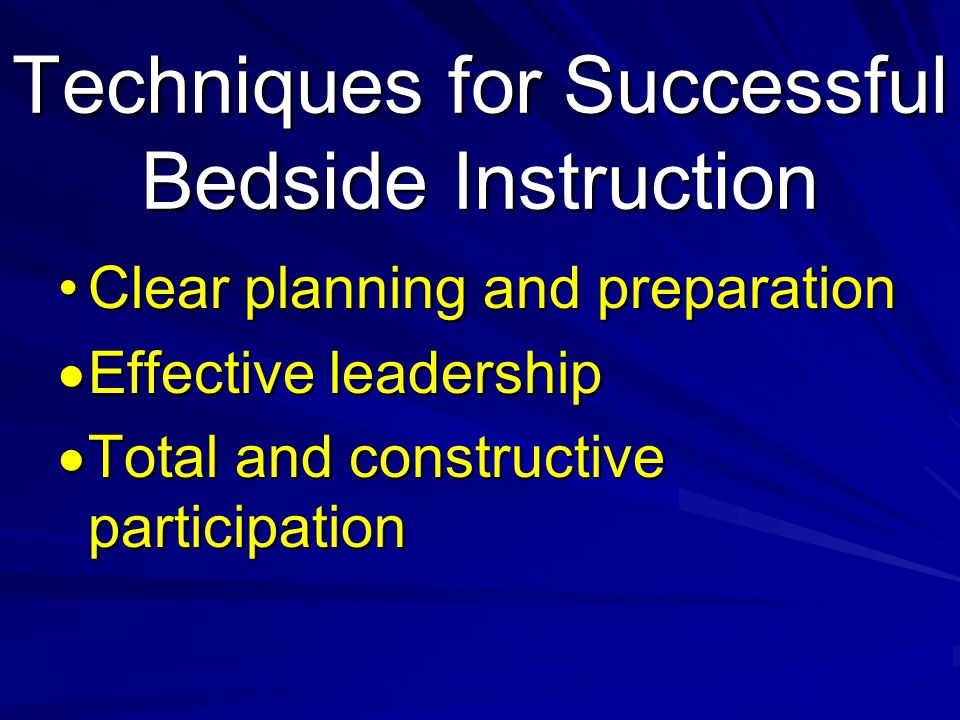 Techniques for Successful Bedside Instruction

• Clear planning and preparation
• Effective leadership
• Total and constructive participation